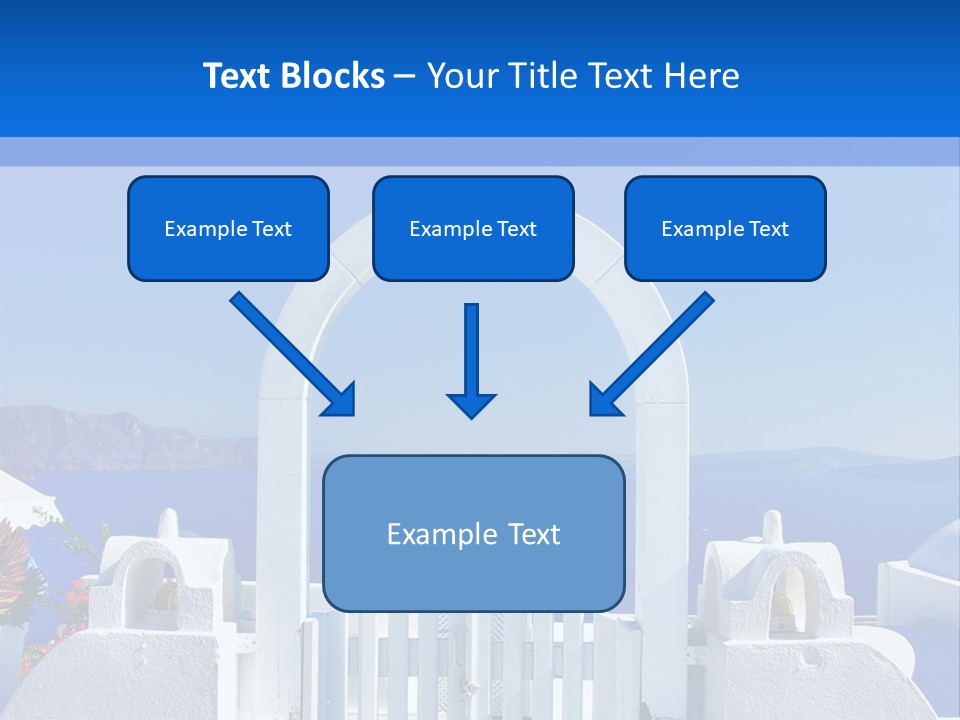 Text Blocks – Your Title Text Here

Example Text

Example Text

Example Text

Example Text